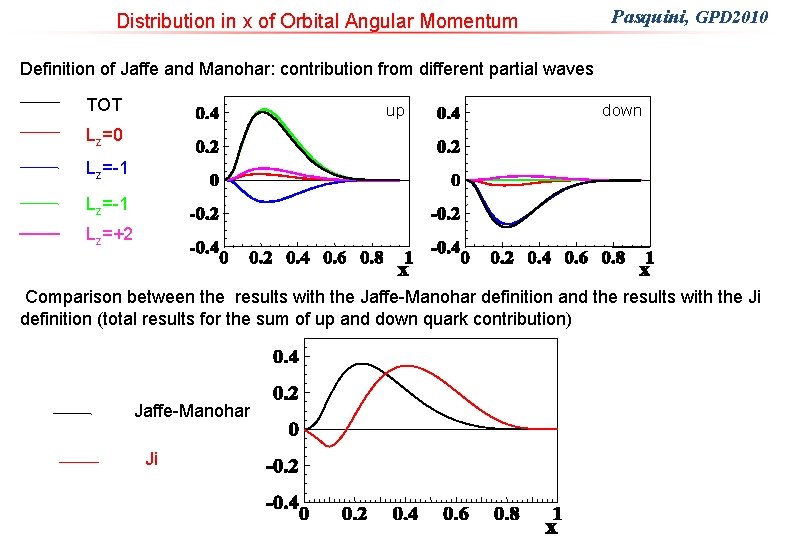 Distribution in x of Orbital Angular Momentum

Pasquini, GPD2010

Definition of Jaffe and Manohar: contribution from different partial waves

TOT

$L_z$=0

$L_z$=-1

$L_z$=-1

$L_z$=+2

up

0.4
0.2
0
-0.2
-0.4
0 0.2 0.4 0.6 0.8 1
x

down

0.4
0.2
0
-0.2
-0.4
0 0.2 0.4 0.6 0.8 1
x

Comparison between the results with the Jaffe-Manohar definition and the results with the Ji definition (total results for the sum of up and down quark contribution)

Jaffe-Manohar

Ji

0.4
0.2
0
-0.2
-0.4
0 0.2 0.4 0.6 0.8 1
x